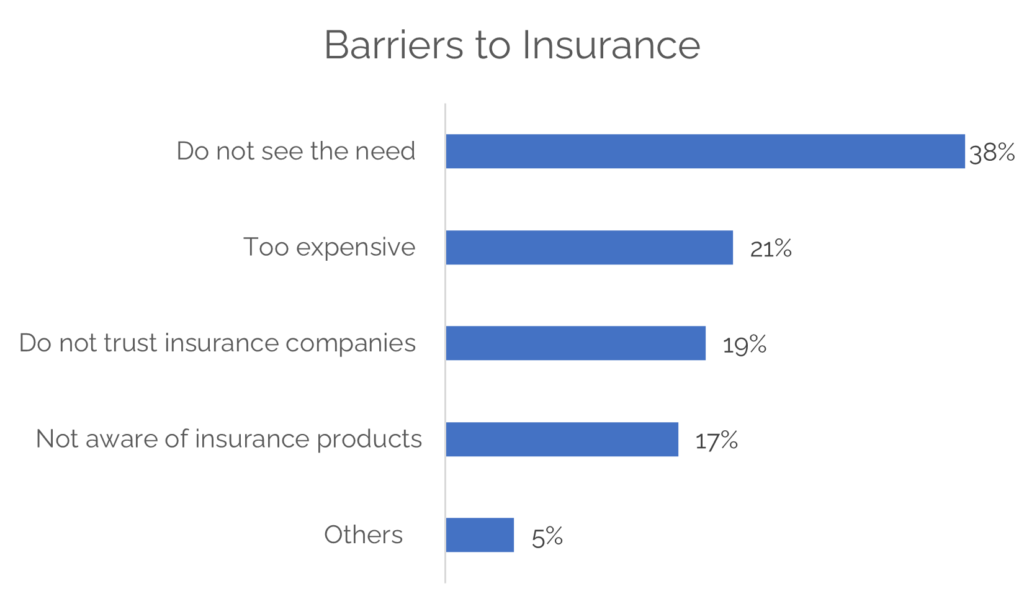 Barriers to Insurance

Do not see the need 38%

Too expensive 21%

Do not trust insurance companies 19%

Not aware of insurance products 17%

Others 5%